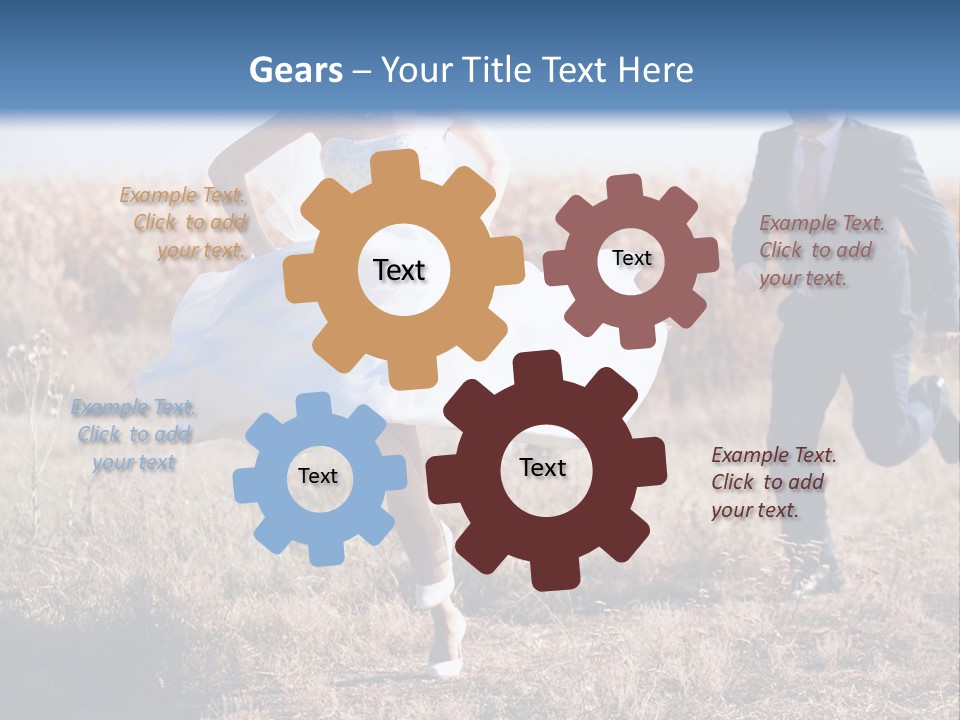 Gears – Your Title Text Here

Example Text. Click to add your text.

Text

Text

Example Text. Click to add your text.

Example Text. Click to add your text

Text

Text

Example Text. Click to add your text.